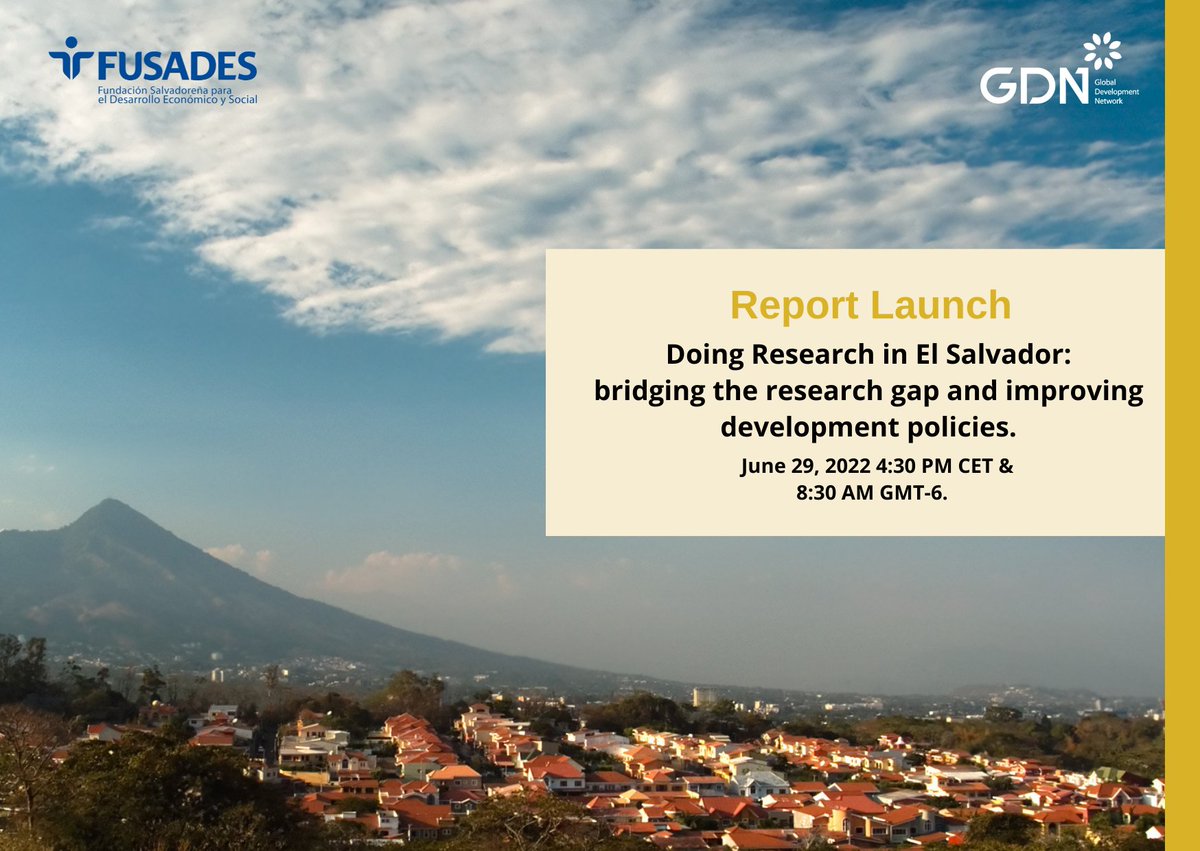 FUSADES
Fundación Salvadoreña para el Desarrollo Económico y Social

GDN Global Development Network

Report Launch

Doing Research in El Salvador: bridging the research gap and improving development policies.

June 29, 2022 4:30 PM CET & 8:30 AM GMT-6.